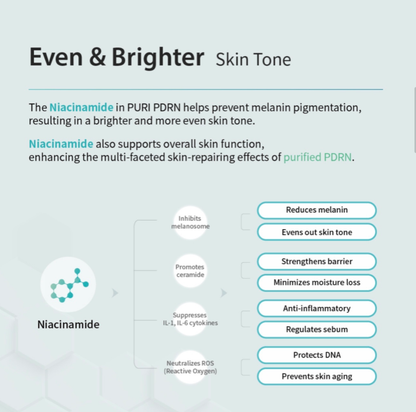 Even & Brighter Skin Tone

The Niacinamide in PURI PDRN helps prevent melanin pigmentation, resulting in a brighter and more even skin tone.

Niacinamide also supports overall skin function, enhancing the multi-faceted skin-repairing effects of purified PDRN.

Niacinamide

Inhibits melanosome

Reduces melanin

Evens out skin tone

Promotes ceramide

Strengthens barrier

Minimizes moisture loss

Suppresses IL-1, IL-6 cytokines

Anti-inflammatory

Regulates sebum

Neutralizes ROS (Reactive Oxygen)

Protects DNA

Prevents skin aging